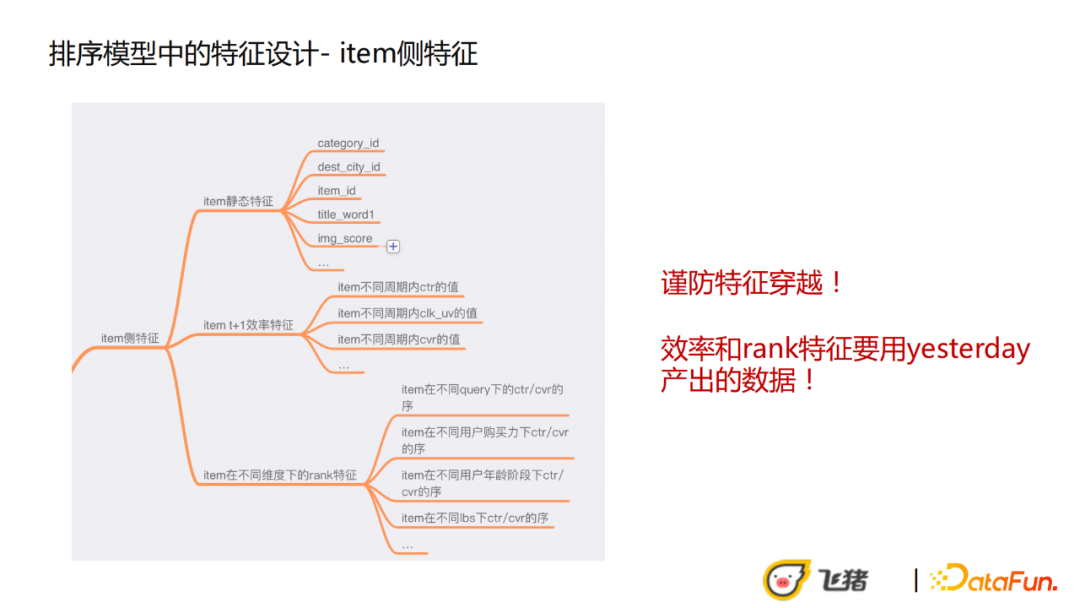 排序模型中的特征设计- item侧特征

item侧特征

item静态特征

category_id

dest_city_id

item_id

title_word1

img_score

...

item t+1效率特征

item不同周期内ctr的值

item不同周期内clk_uv的值

item不同周期内cvr的值

...

item在不同维度下的rank特征

item在不同query下的ctr/cvr的序

item在不同用户购买力下ctr/cvr的序

item在不同用户年龄阶段下ctr/cvr的序

item在不同lbs下ctr/cvr的序

...

谨防特征穿越！

效率和rank特征要用yesterday产出的数据！

飞猪 | DataFun.